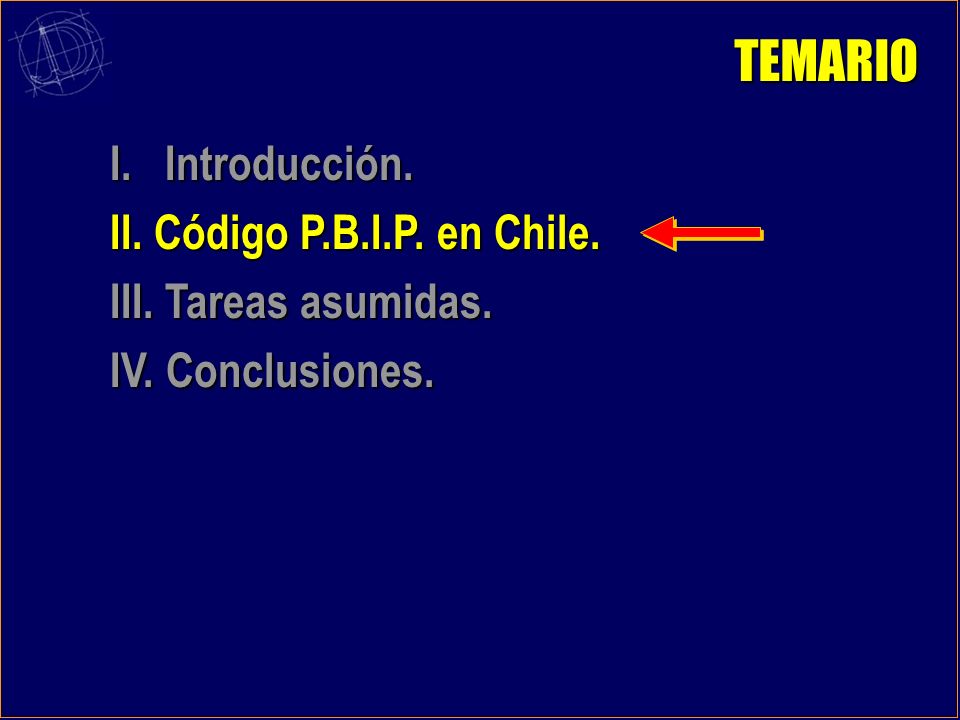 TEMARIO

I. Introducción.

II. Código P.B.I.P. en Chile.

III. Tareas asumidas.

IV. Conclusiones.